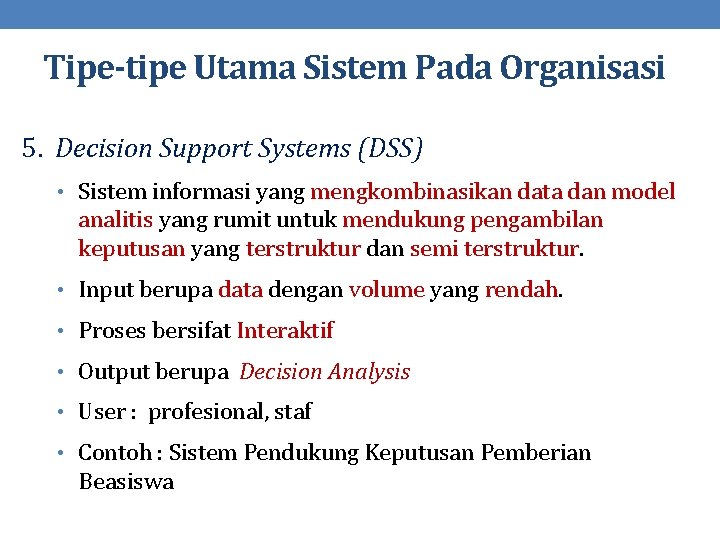 Tipe-tipe Utama Sistem Pada Organisasi

5. Decision Support Systems (DSS)

• Sistem informasi yang mengkombinasikan data dan model analitis yang rumit untuk mendukung pengambilan keputusan yang terstruktur dan semi terstruktur.

• Input berupa data dengan volume yang rendah.

• Proses bersifat Interaktif

• Output berupa Decision Analysis

• User : profesional, staf

• Contoh : Sistem Pendukung Keputusan Pemberian Beasiswa